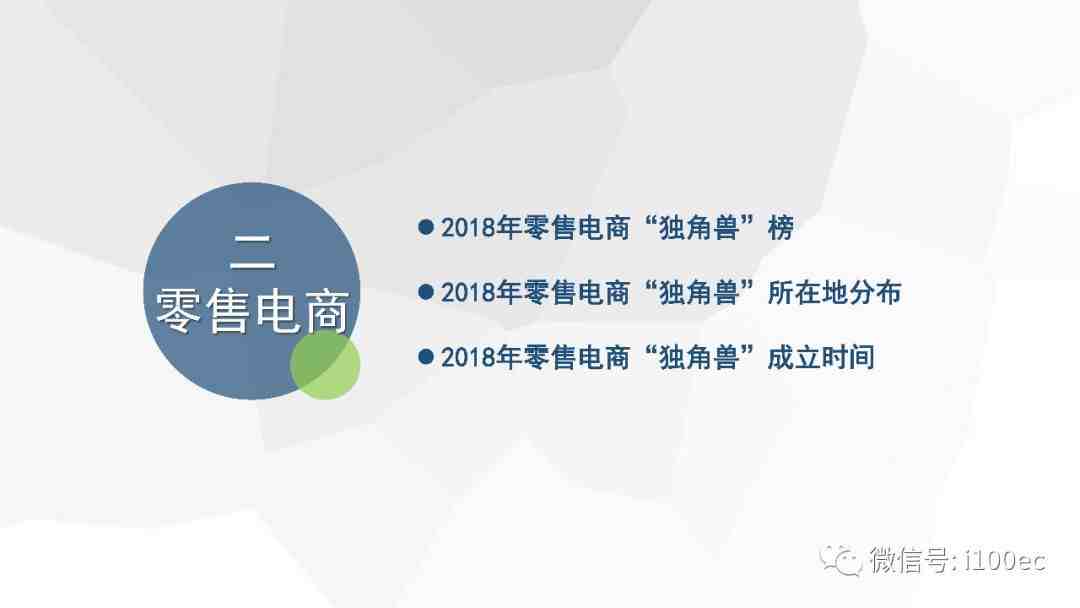 二
零售电商

● 2018年零售电商“独角兽”榜

● 2018年零售电商“独角兽”所在地分布

● 2018年零售电商“独角兽”成立时间

微信号: i100ec